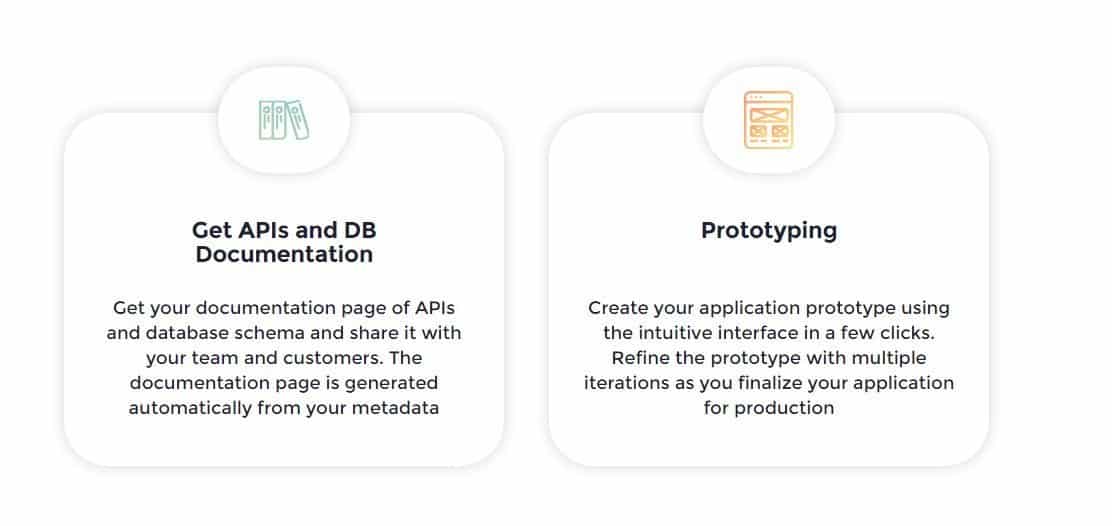 Get APIs and DB Documentation

Get your documentation page of APIs and database schema and share it with your team and customers. The documentation page is generated automatically from your metadata

Prototyping

Create your application prototype using the intuitive interface in a few clicks. Refine the prototype with multiple iterations as you finalize your application for production